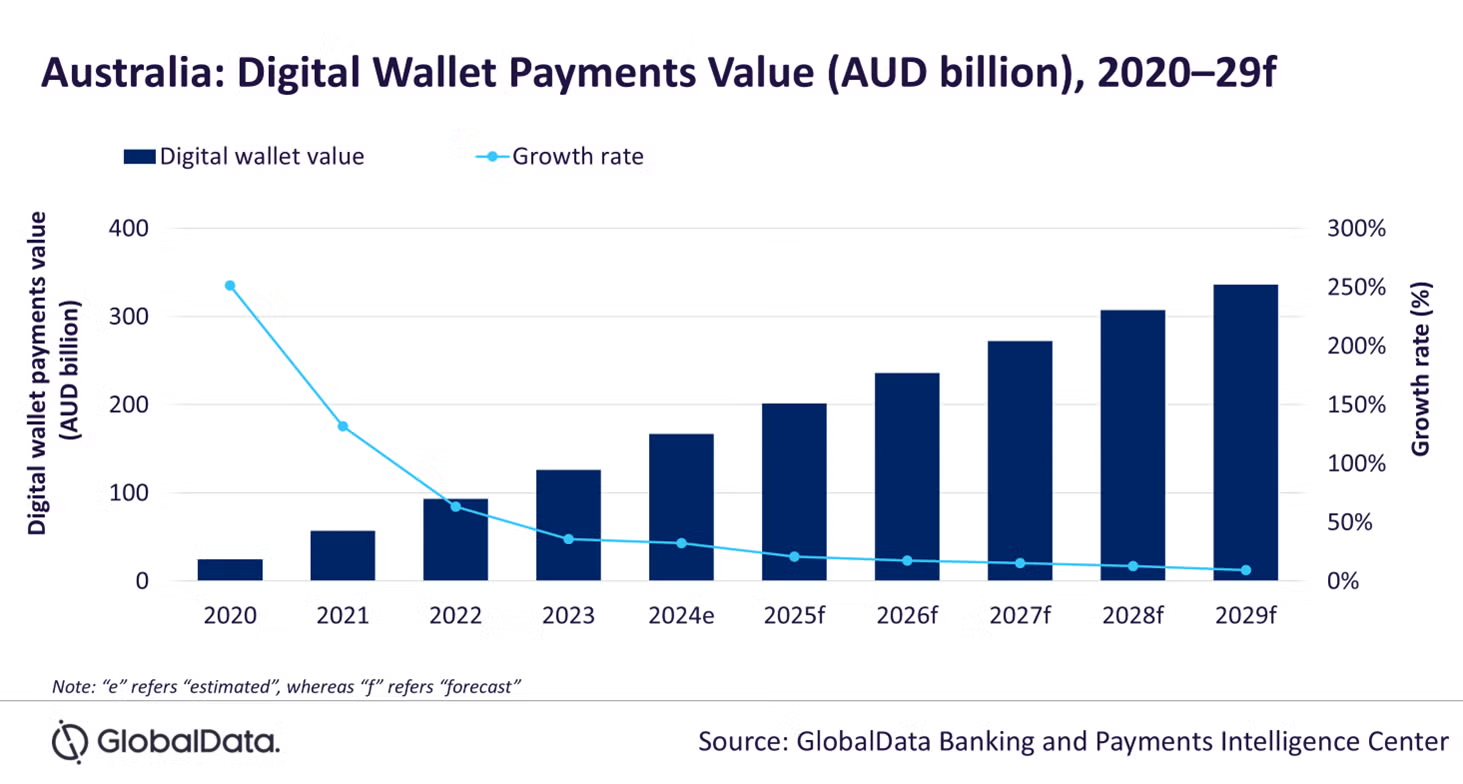 Australia: Digital Wallet Payments Value (AUD billion), 2020–29f

Digital wallet value
Growth rate

Digital wallet payments value (AUD billion)

400
300
200
100
0

300%
250%
200%
150%
100%
50%
0%

Growth rate (%)

2020
2021
2022
2023
2024e
2025f
2026f
2027f
2028f
2029f

Note: "e" refers "estimated", whereas "f" refers "forecast"

GlobalData.

Source: GlobalData Banking and Payments Intelligence Center